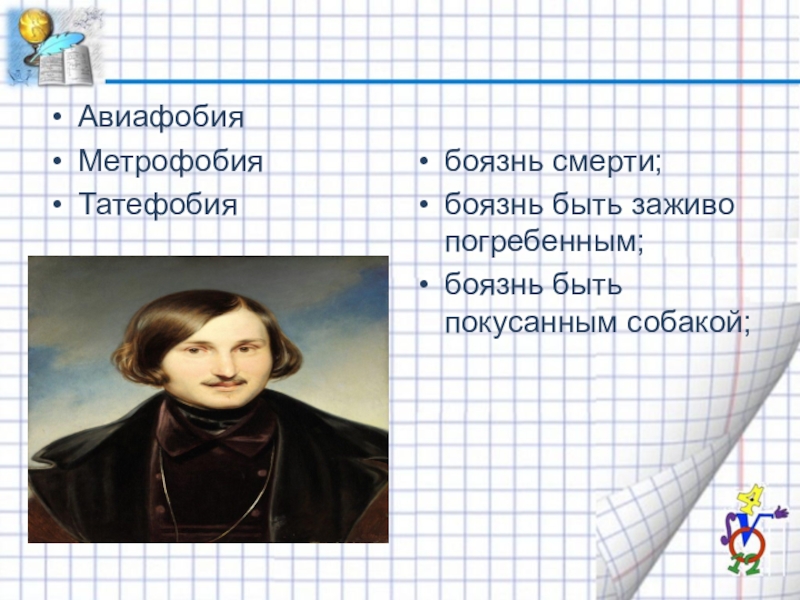 • Авиафобия
• Метрофобия
• Татефобия

• боязнь смерти;
• боязнь быть заживо погребенным;
• боязнь быть покусанным собакой;